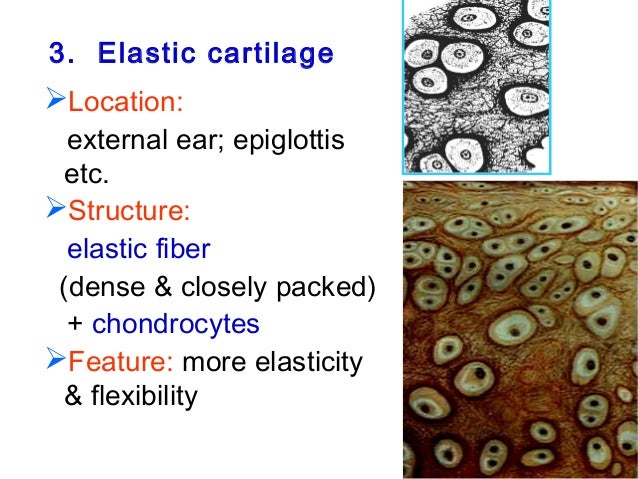 3. Elastic cartilage

➢Location:
external ear; epiglottis etc.

➢Structure:
elastic fiber
(dense & closely packed)
+ chondrocytes

➢Feature: more elasticity & flexibility